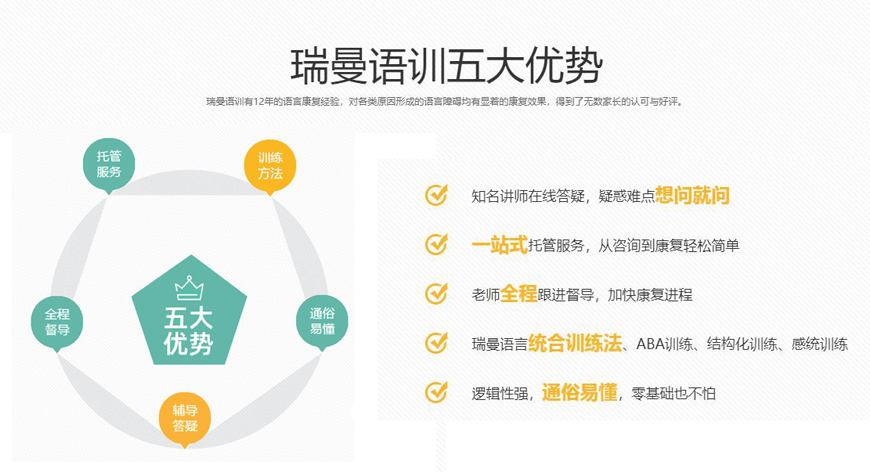 瑞曼语训五大优势

瑞曼语训有12年的语言康复经验，对各类原因形成的语言障碍均有显着的康复效果，得到了无数家长的认可与好评。

托管服务

训练方法

全程督导

五大优势

通俗易懂

辅导答疑

知名讲师在线答疑，疑惑难点想问就问

一站式托管服务，从咨询到康复轻松简单

老师全程跟进督导，加快康复进程

瑞曼语言统合训练法、ABA训练、结构化训练、感统训练

逻辑性强，通俗易懂，零基础也不怕